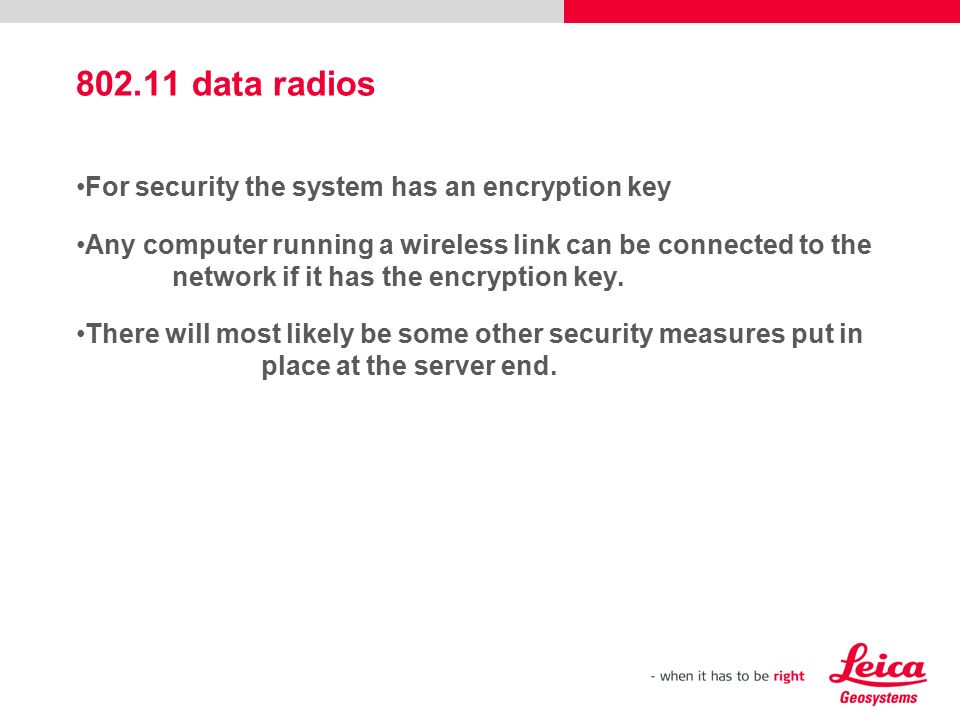 802.11 data radios

•For security the system has an encryption key

•Any computer running a wireless link can be connected to the network if it has the encryption key.

•There will most likely be some other security measures put in place at the server end.

- when it has to be right

Leica
Geosystems